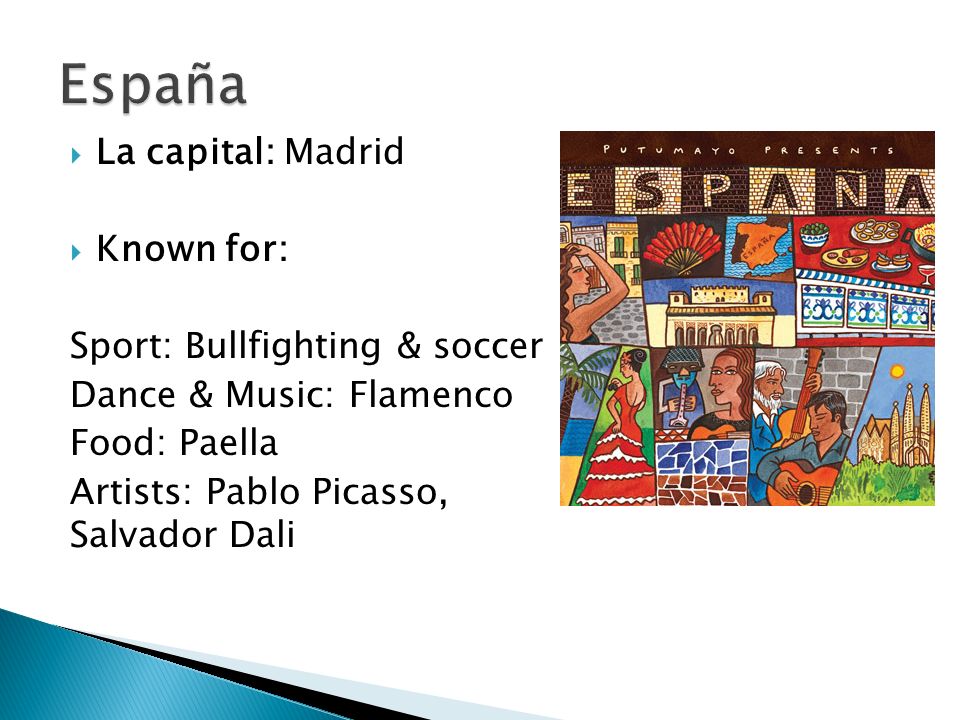 España

La capital: Madrid

Known for:

Sport: Bullfighting & soccer
Dance & Music: Flamenco
Food: Paella
Artists: Pablo Picasso, Salvador Dali

PUTUMAYO PRESENTS
ESPAÑA
ESPAÑA